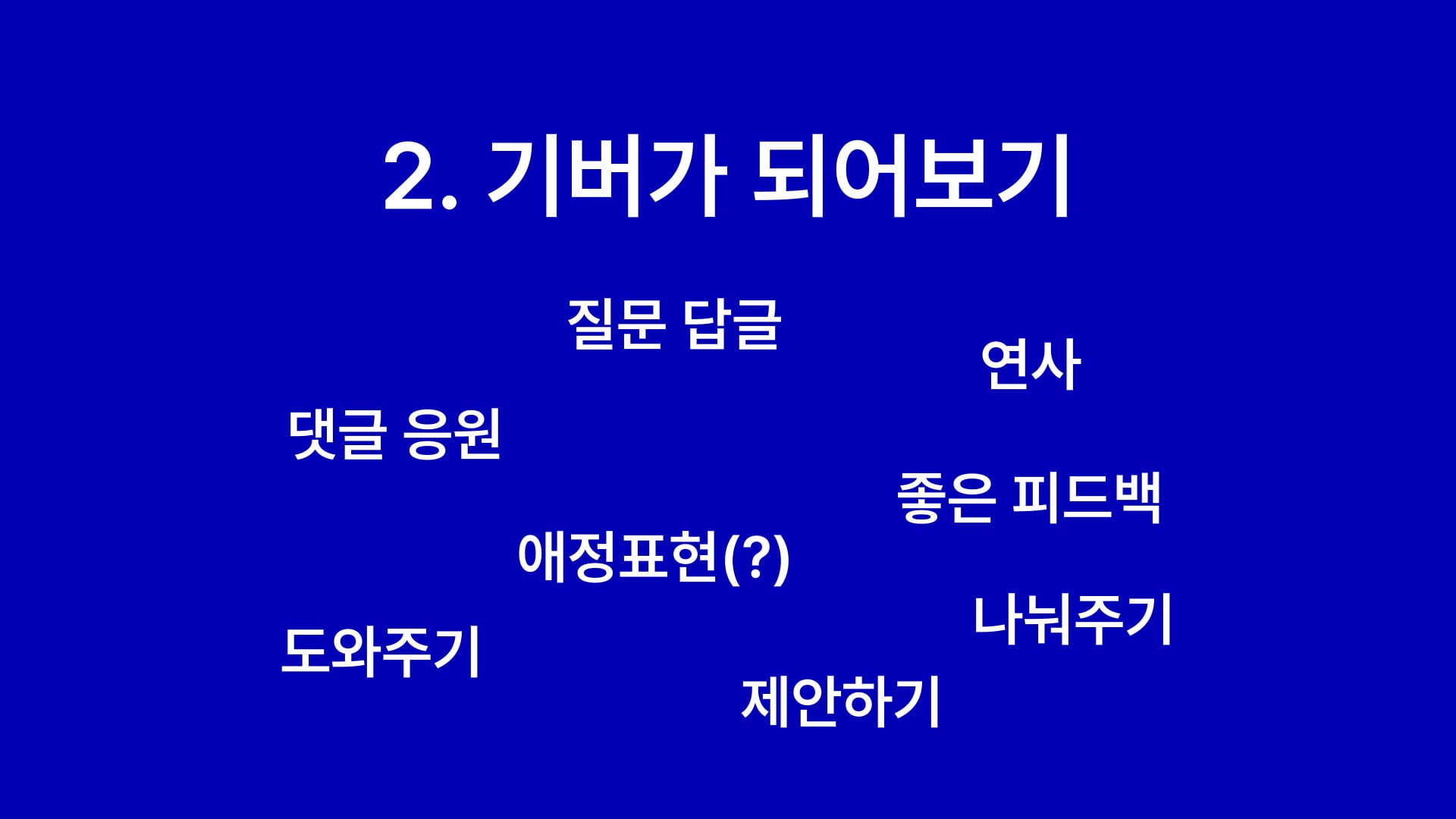 2. 기버가 되어보기

질문 답글

연사

댓글 응원

좋은 피드백

애정표현(?)

나눠주기

도와주기

제안하기